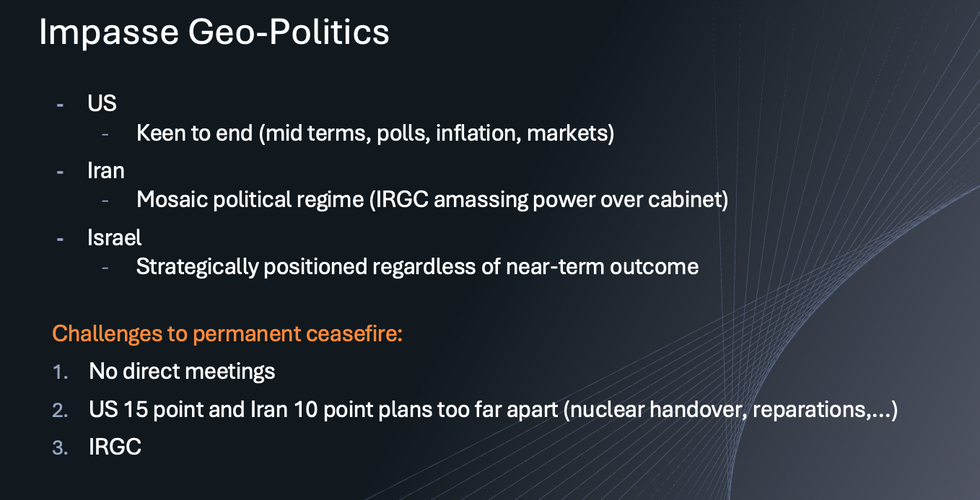 Impasse Geo-Politics

- US
 - Keen to end (mid terms, polls, inflation, markets)
- Iran
 - Mosaic political regime (IRGC amassing power over cabinet)
- Israel
 - Strategically positioned regardless of near-term outcome

Challenges to permanent ceasefire:
1. No direct meetings
2. US 15 point and Iran 10 point plans too far apart (nuclear handover, reparations,…)
3. IRGC